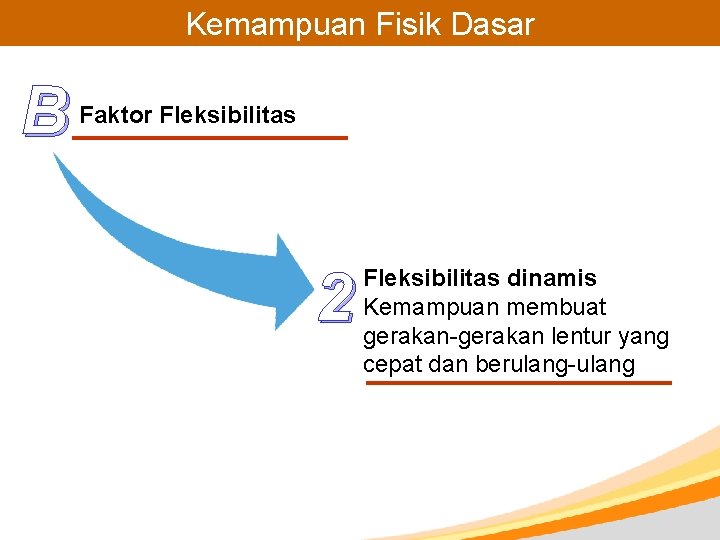 Kemampuan Fisik Dasar

B Faktor Fleksibilitas

2 Fleksibilitas dinamis
Kemampuan membuat gerakan-gerakan lentur yang cepat dan berulang-ulang